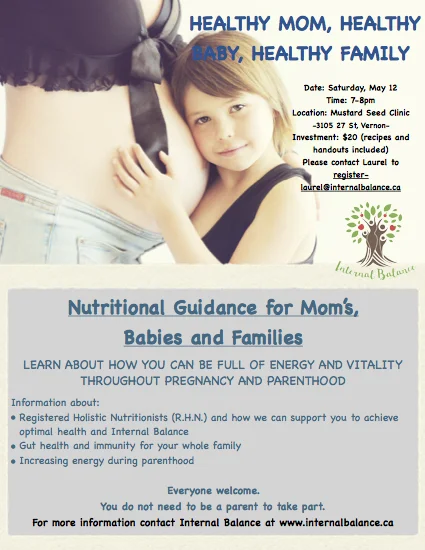 HEALTHY MOM, HEALTHY BABY, HEALTHY FAMILY

Date: Saturday, May 12
Time: 7-8pm
Location: Mustard Seed Clinic -3105 27 St, Vernon-
Investment: $20 (recipes and handouts included)
Please contact Laurel to register- laurel@internalbalance.ca

Internal Balance

Nutritional Guidance for Mom's, Babies and Families

LEARN ABOUT HOW YOU CAN BE FULL OF ENERGY AND VITALITY THROUGHOUT PREGNANCY AND PARENTHOOD

Information about:
• Registered Holistic Nutritionists (R.H.N.) and how we can support you to achieve optimal health and Internal Balance
• Gut health and immunity for your whole family
• Increasing energy during parenthood

Everyone welcome.
You do not need to be a parent to take part.
For more information contact Internal Balance at www.internalbalance.ca